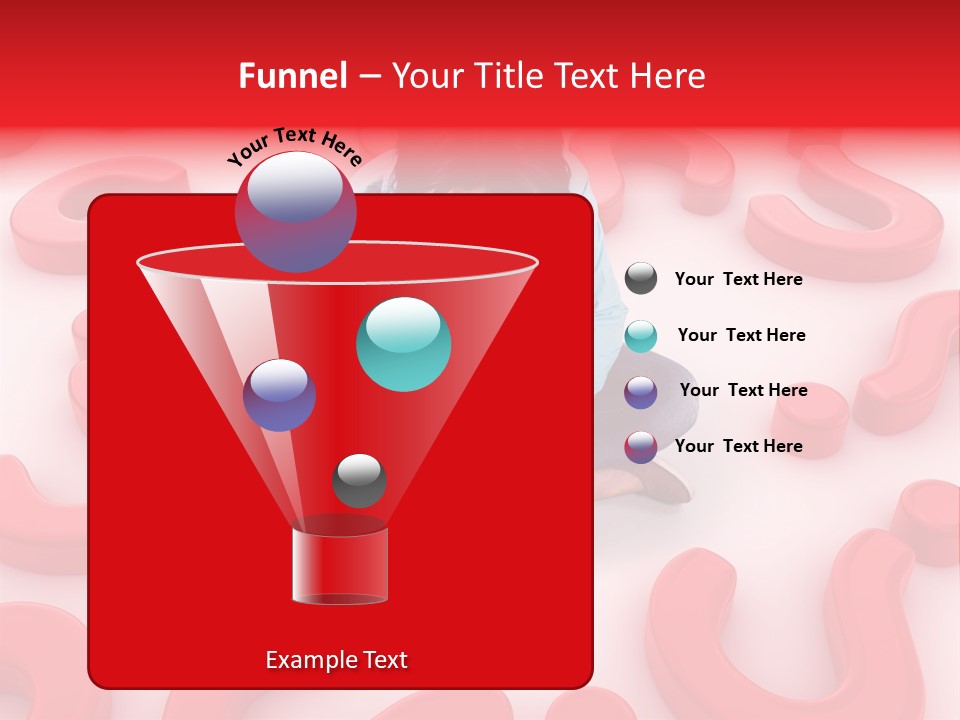 Funnel – Your Title Text Here

Your Text Here

Your Text Here

Your Text Here

Your Text Here

Your Text Here

Example Text